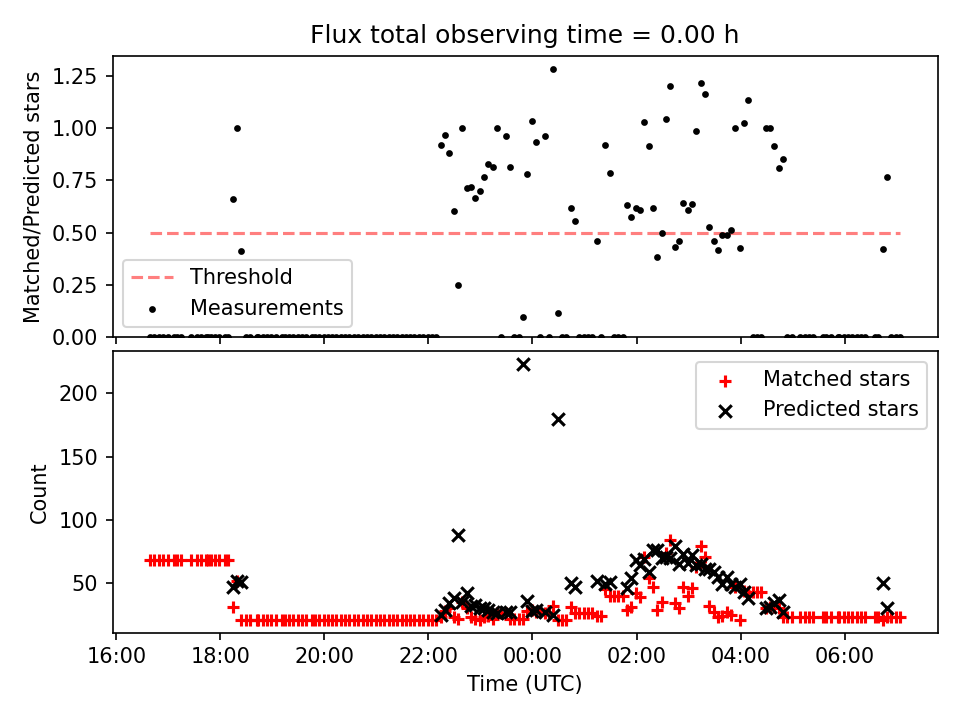 Flux total observing time = 0.00 h

Matched/Predicted stars

1.25
1.00
0.75
0.50
0.25
0.00

Threshold
Measurements

Count

200
150
100
50

Matched stars
Predicted stars

16:00
18:00
20:00
22:00
00:00
02:00
04:00
06:00

Time (UTC)